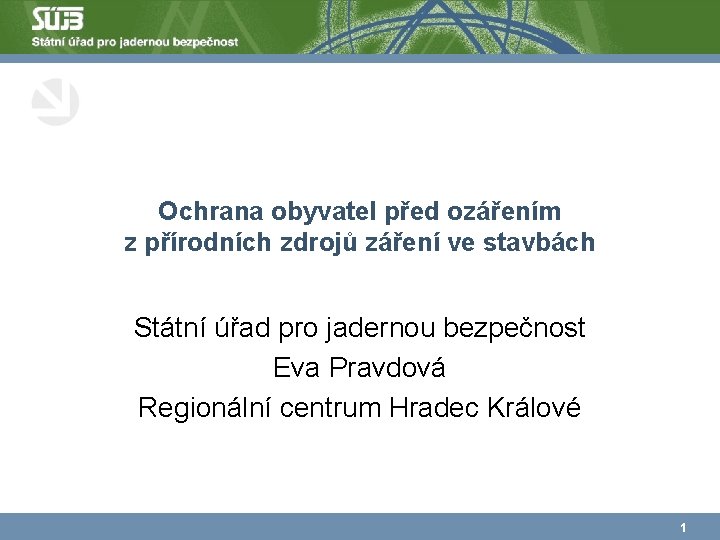 SÚJB
Státní úřad pro jadernou bezpečnost

Ochrana obyvatel před ozářením z přírodních zdrojů záření ve stavbách

Státní úřad pro jadernou bezpečnost
Eva Pravdová
Regionální centrum Hradec Králové

1